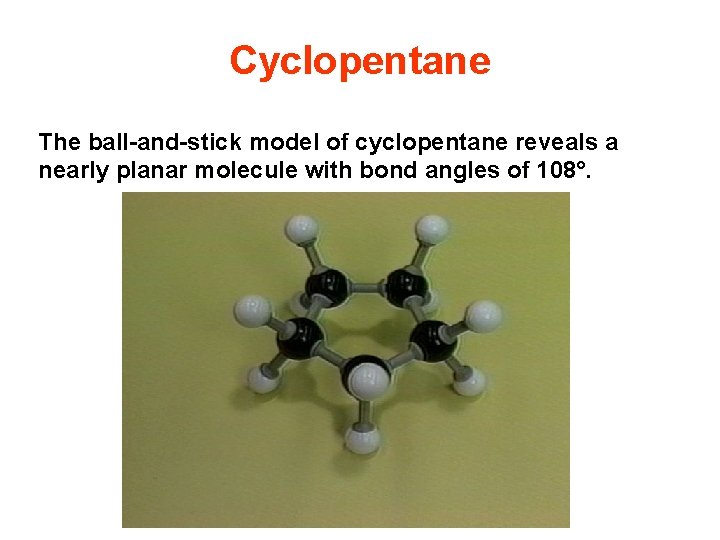 Cyclopentane

The ball-and-stick model of cyclopentane reveals a nearly planar molecule with bond angles of 108°.